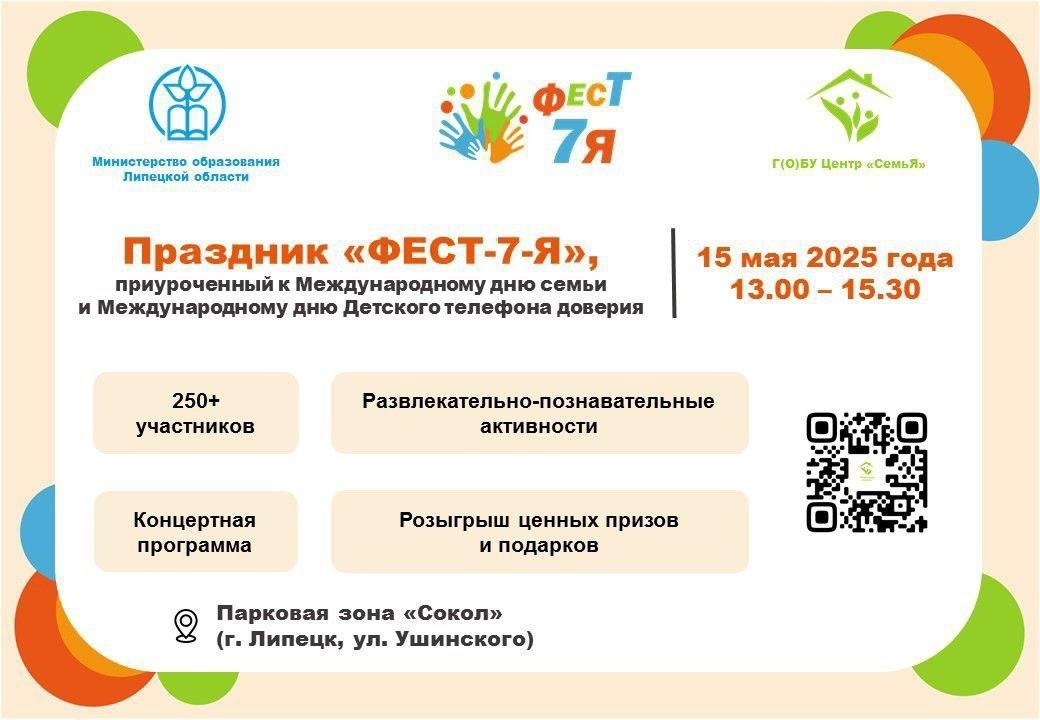 Министерство образования Липецкой области

ФЕСТ 7Я

Г(О)БУ Центр «СемьЯ»

Праздник «ФЕСТ-7-Я»,
приуроченный к Международному дню семьи и Международному дню Детского телефона доверия

15 мая 2025 года
13.00 – 15.30

250+ участников

Развлекательно-познавательные активности

Концертная программа

Розыгрыш ценных призов и подарков

Парковая зона «Сокол» (г. Липецк, ул. Ушинского)